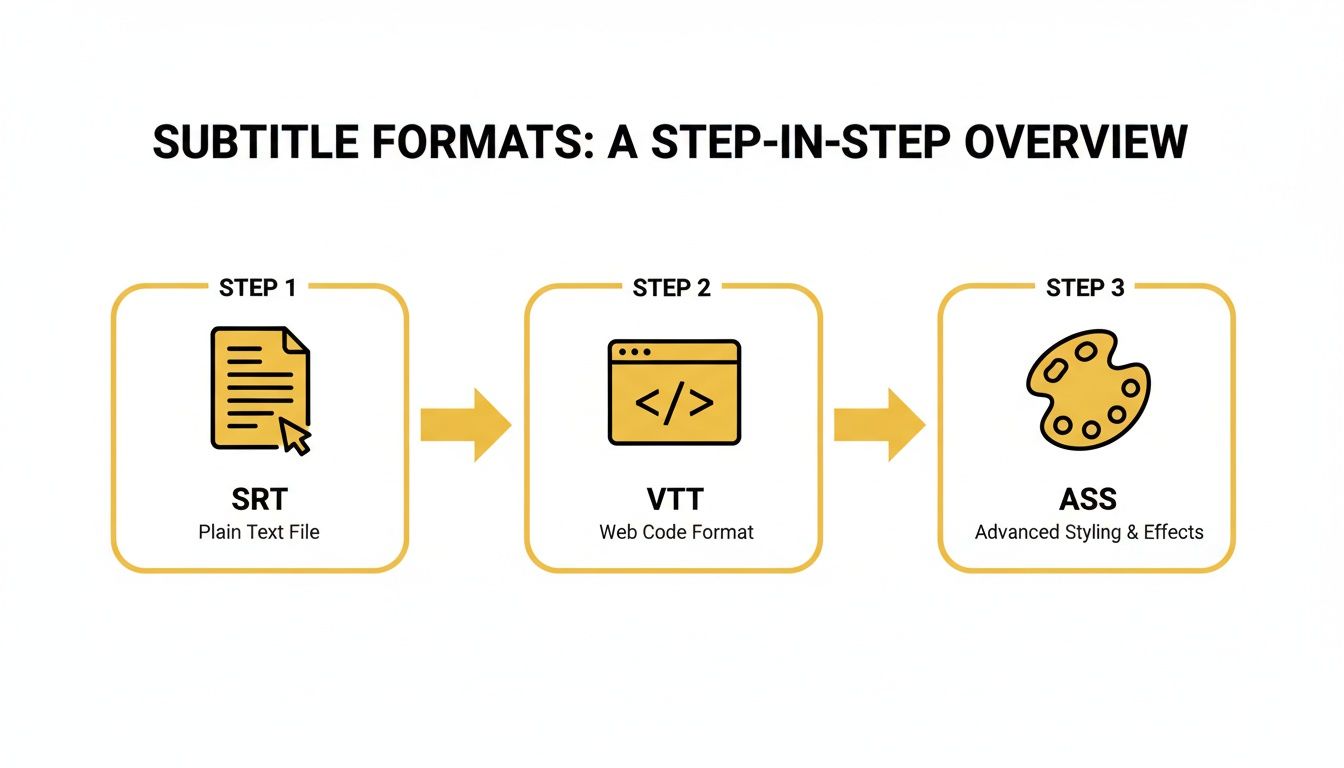 SUBTITLE FORMATS: A STEP-IN-STEP OVERVIEW

STEP 1

SRT
Plain Text File

STEP 2

</>

VTT
Web Code Format

STEP 3

ASS
Advanced Styling & Effects